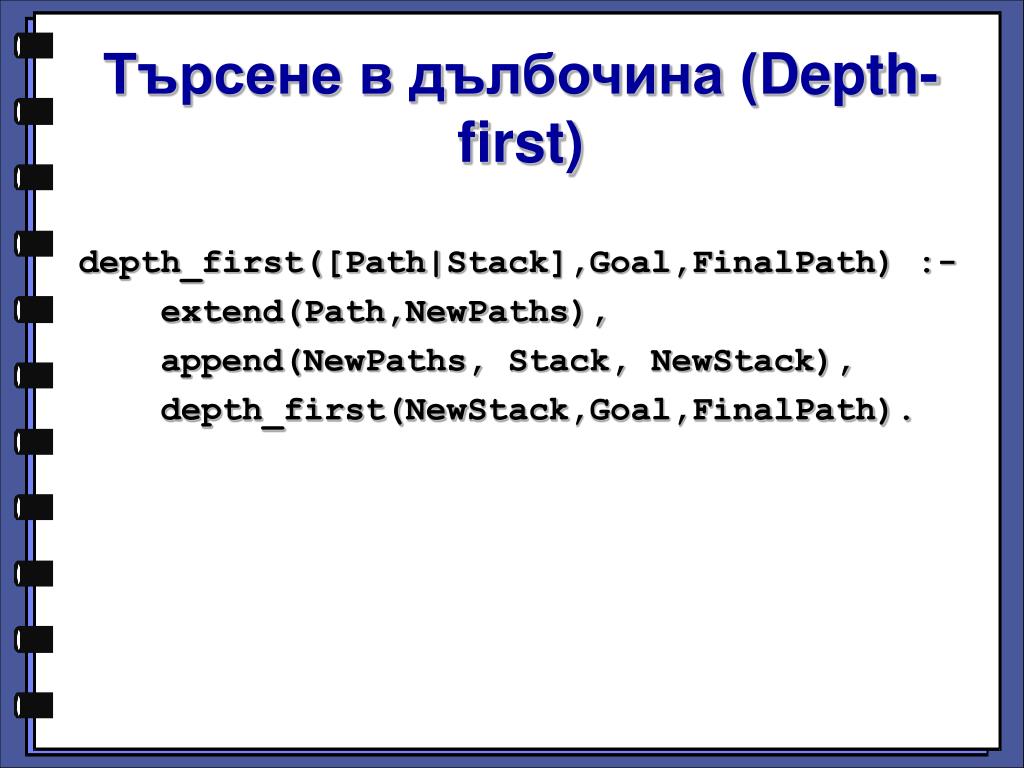 Търсене в дълбочина (Depth-first)

depth_first([Path|Stack],Goal,FinalPath) :-
extend(Path,NewPaths),
append(NewPaths, Stack, NewStack),
depth_first(NewStack,Goal,FinalPath).